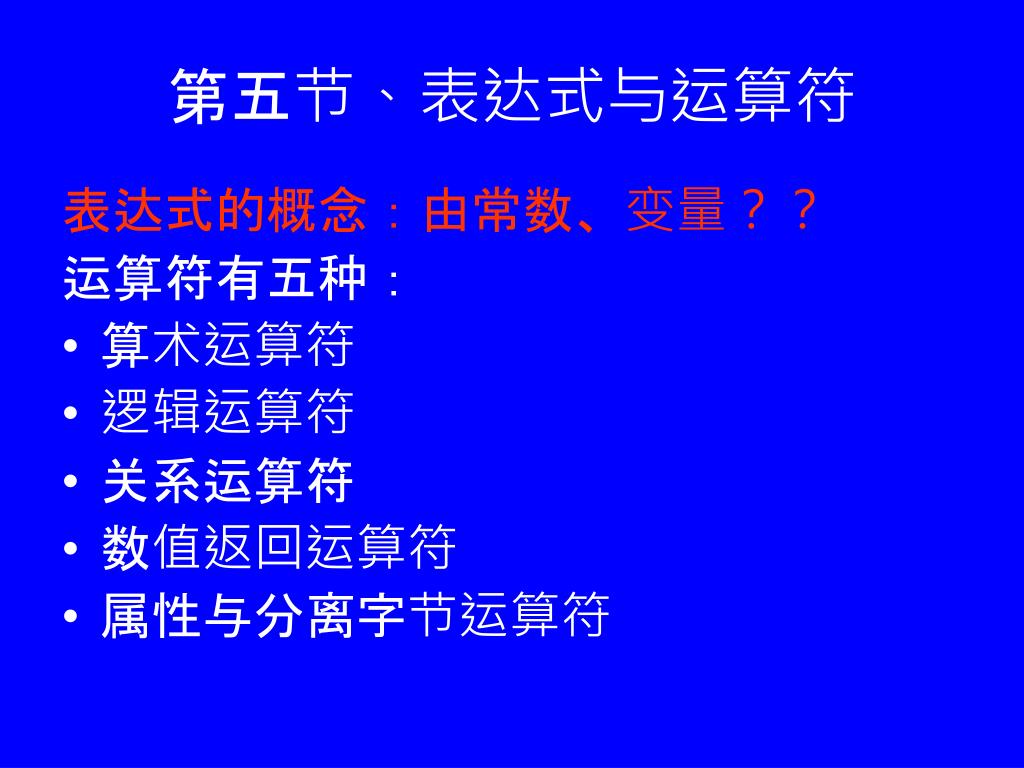 第五节、表达式与运算符

表达式的概念：由常数、变量？？

运算符有五种：

• 算术运算符
• 逻辑运算符
• 关系运算符
• 数值返回运算符
• 属性与分离字节运算符